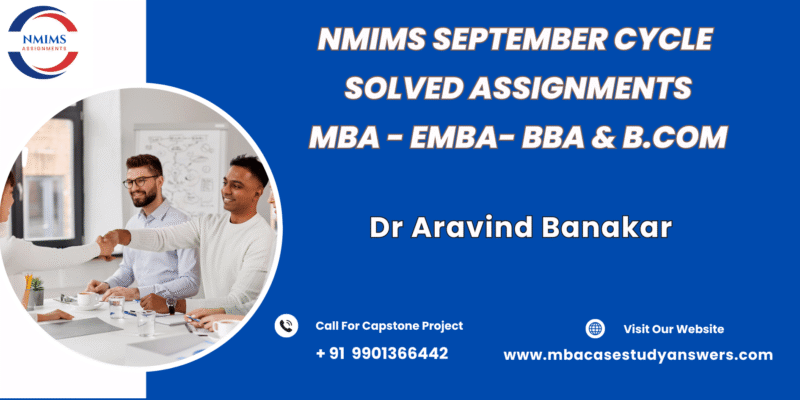 NMIMS
ASSIGNMENTS

NMIMS SEPTEMBER CYCLE
SOLVED ASSIGNMENTS
MBA - EMBA- BBA & B.COM

Dr Aravind Banakar

Call For Capstone Project
+ 91 9901366442

Visit Our Website
www.mbacasestudyanswers.com